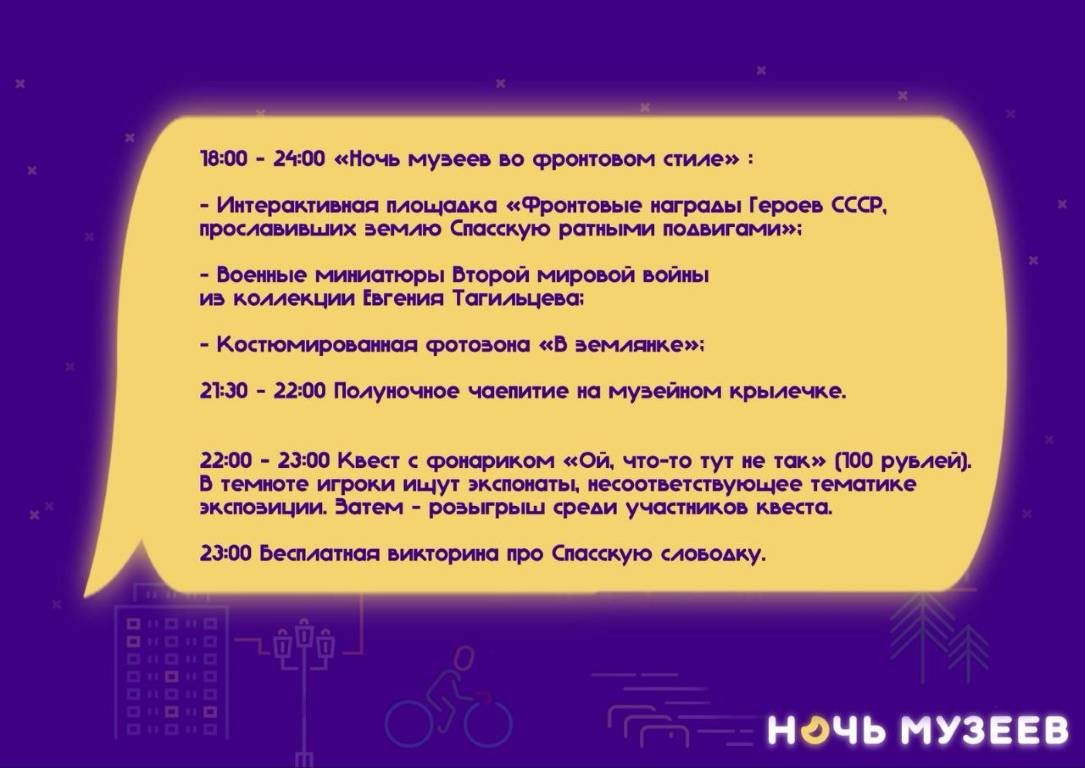 18:00 - 24:00 «Ночь музеев во фронтовом стиле» :

- Интерактивная площадка «Фронтовые награды Героев СССР, прославивших землю Спасскую ратными подвигами»;

- Военные миниатюры Второй мировой войны из коллекции Евгения Тагильцева;

- Костюмированная фотозона «В землянке»;

21:30 - 22:00 Полуночное чаепитие на музейном крылечке.

22:00 - 23:00 Квест с фонариком «Ой, что-то тут не так» (100 рублей). В темноте игроки ищут экспонаты, несоответствующее тематике экспозиции. Затем - розыгрыш среди участников квеста.

23:00 Бесплатная викторина про Спасскую слободку.

НОЧЬ МУЗЕЕВ